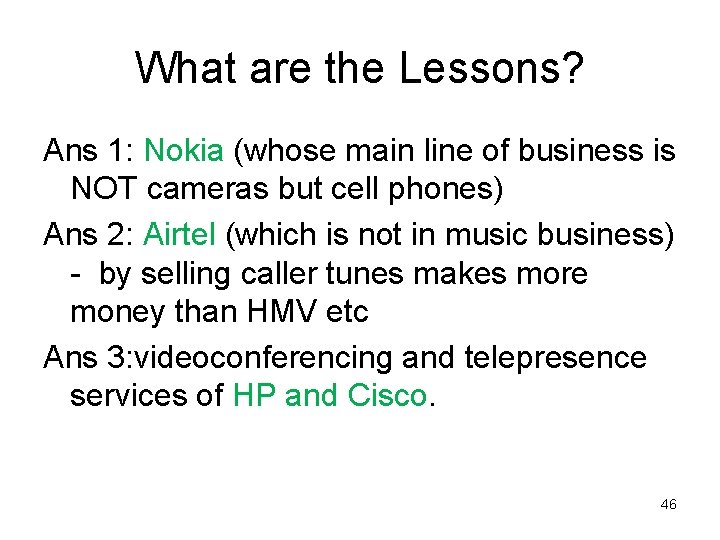 What are the Lessons?

Ans 1: Nokia (whose main line of business is NOT cameras but cell phones)

Ans 2: Airtel (which is not in music business) - by selling caller tunes makes more money than HMV etc

Ans 3:videoconferencing and telepresence services of HP and Cisco.

46